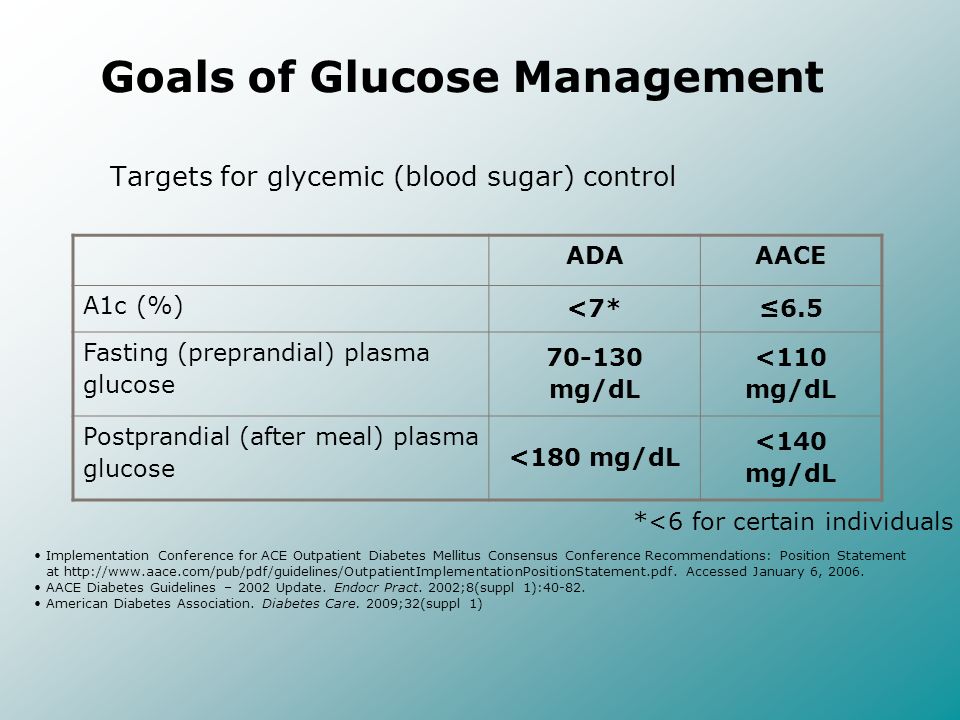 Goals of Glucose Management

Targets for glycemic (blood sugar) control

| | ADA | AACE |
|---|---|---|
| A1c (%) | <7* | ≤6.5 |
| Fasting (preprandial) plasma glucose | 70-130 mg/dL | <110 mg/dL |
| Postprandial (after meal) plasma glucose | <180 mg/dL | <140 mg/dL |

*<6 for certain individuals

• Implementation Conference for ACE Outpatient Diabetes Mellitus Consensus Conference Recommendations: Position Statement at http://www.aace.com/pub/pdf/guidelines/OutpatientImplementationPositionStatement.pdf. Accessed January 6, 2006.
• AACE Diabetes Guidelines – 2002 Update. Endocr Pract. 2002;8(suppl 1):40-82.
• American Diabetes Association. Diabetes Care. 2009;32(suppl 1)